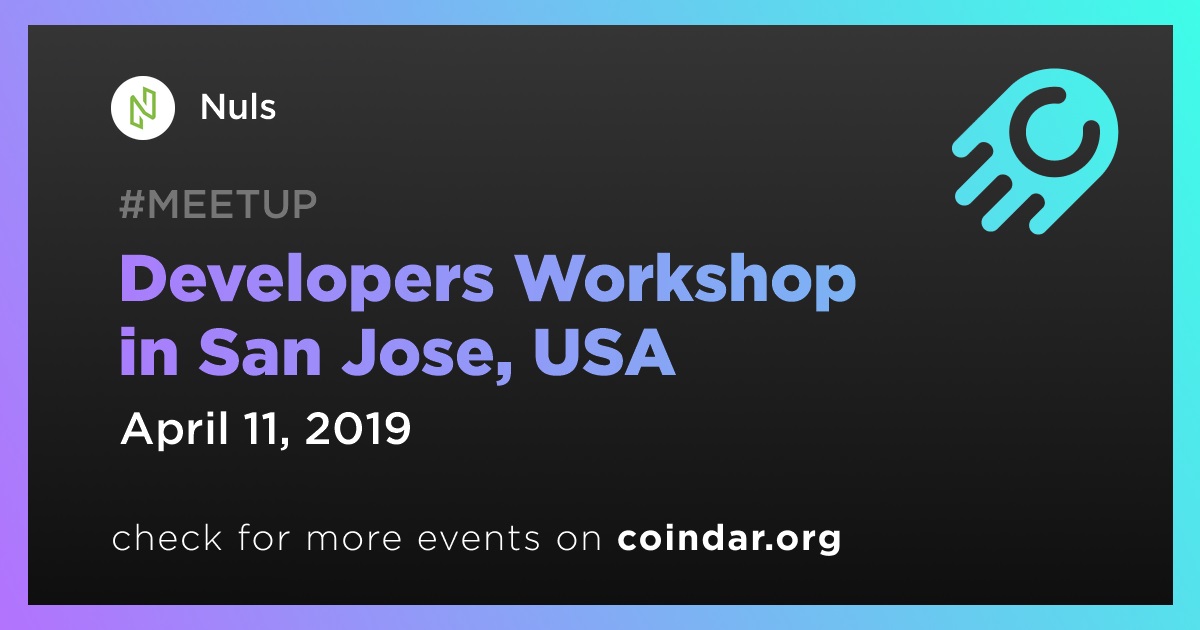 Nuls

#MEETUP

Developers Workshop in San Jose, USA

April 11, 2019

check for more events on coindar.org